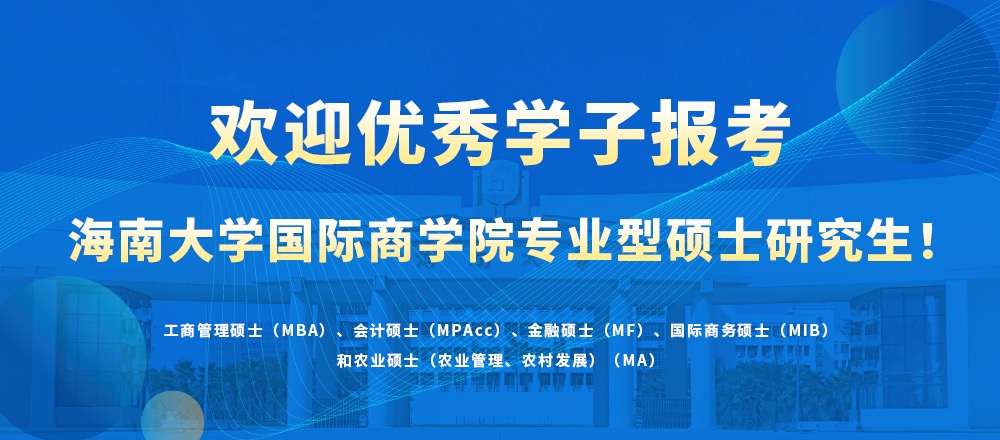 欢迎优秀学子报考

海南大学国际商学院专业型硕士研究生！

工商管理硕士（MBA）、会计硕士（MPAcc）、金融硕士（MF）、国际商务硕士（MIB）和农业硕士（农业管理、农村发展）（MA）